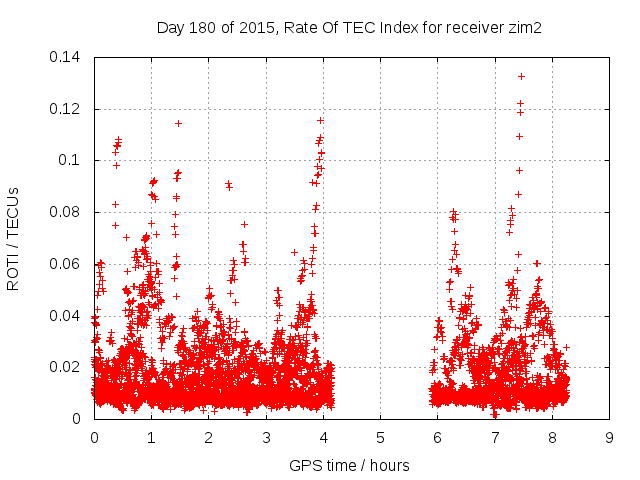 Day 180 of 2015, Rate Of TEC Index for receiver zim2

ROTI / TECUs

0.14
0.12
0.1
0.08
0.06
0.04
0.02
0

0 1 2 3 4 5 6 7 8 9

GPS time / hours